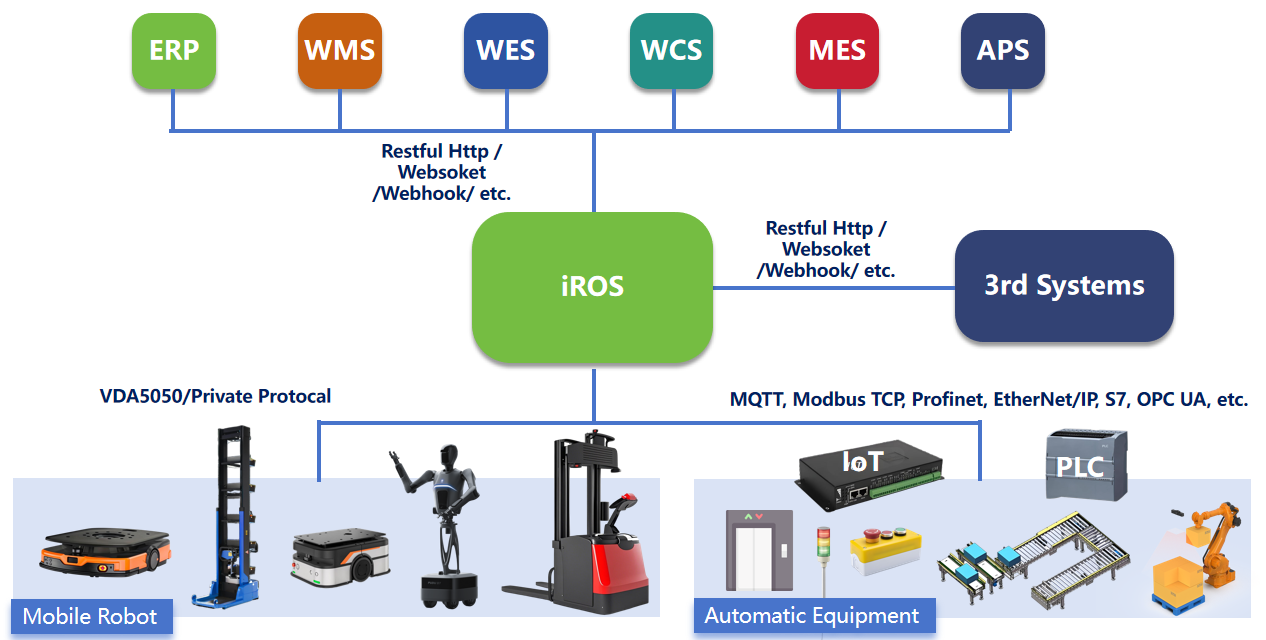 ERP
WMS
WES
WCS
MES
APS

Restful Http / Websoket /Webhook/ etc.

iROS

Restful Http / Websoket /Webhook/ etc.

3rd Systems

VDA5050/Private Protocal

MQTT, Modbus TCP, Profinet, EtherNet/IP, S7, OPC UA, etc.

IoT

PLC

Mobile Robot

Automatic Equipment